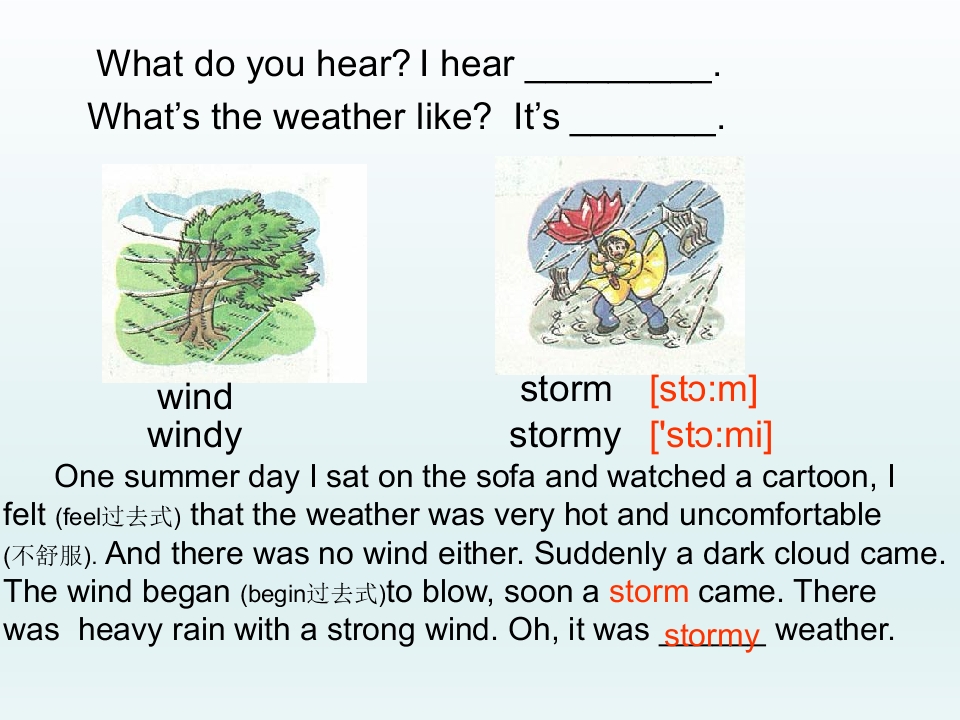 What do you hear? I hear _________.
What's the weather like? It's _______.

wind
windy

storm [stɔ:m]
stormy ['stɔ:mi]

One summer day I sat on the sofa and watched a cartoon, I felt (feel过去式) that the weather was very hot and uncomfortable (不舒服). And there was no wind either. Suddenly a dark cloud came. The wind began (begin过去式)to blow, soon a storm came. There was heavy rain with a strong wind. Oh, it was stormy weather.